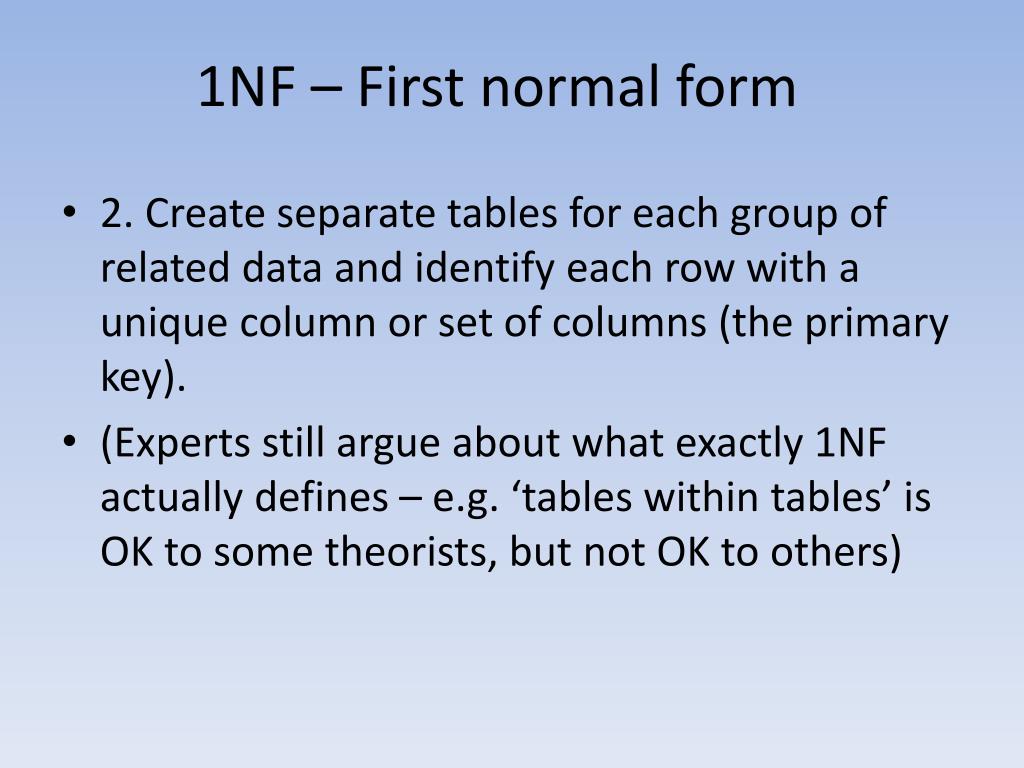 1NF – First normal form

• 2. Create separate tables for each group of related data and identify each row with a unique column or set of columns (the primary key).

• (Experts still argue about what exactly 1NF actually defines – e.g. ‘tables within tables’ is OK to some theorists, but not OK to others)